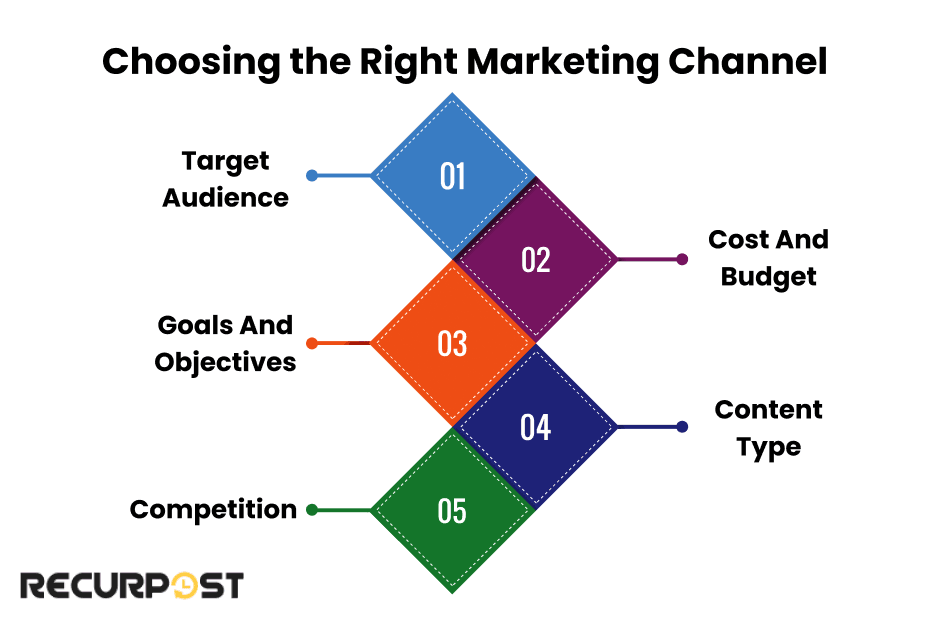 Choosing the Right Marketing Channel

Target Audience

01

02

Cost And Budget

Goals And Objectives

03

04

Content Type

Competition

05

RECURPOST